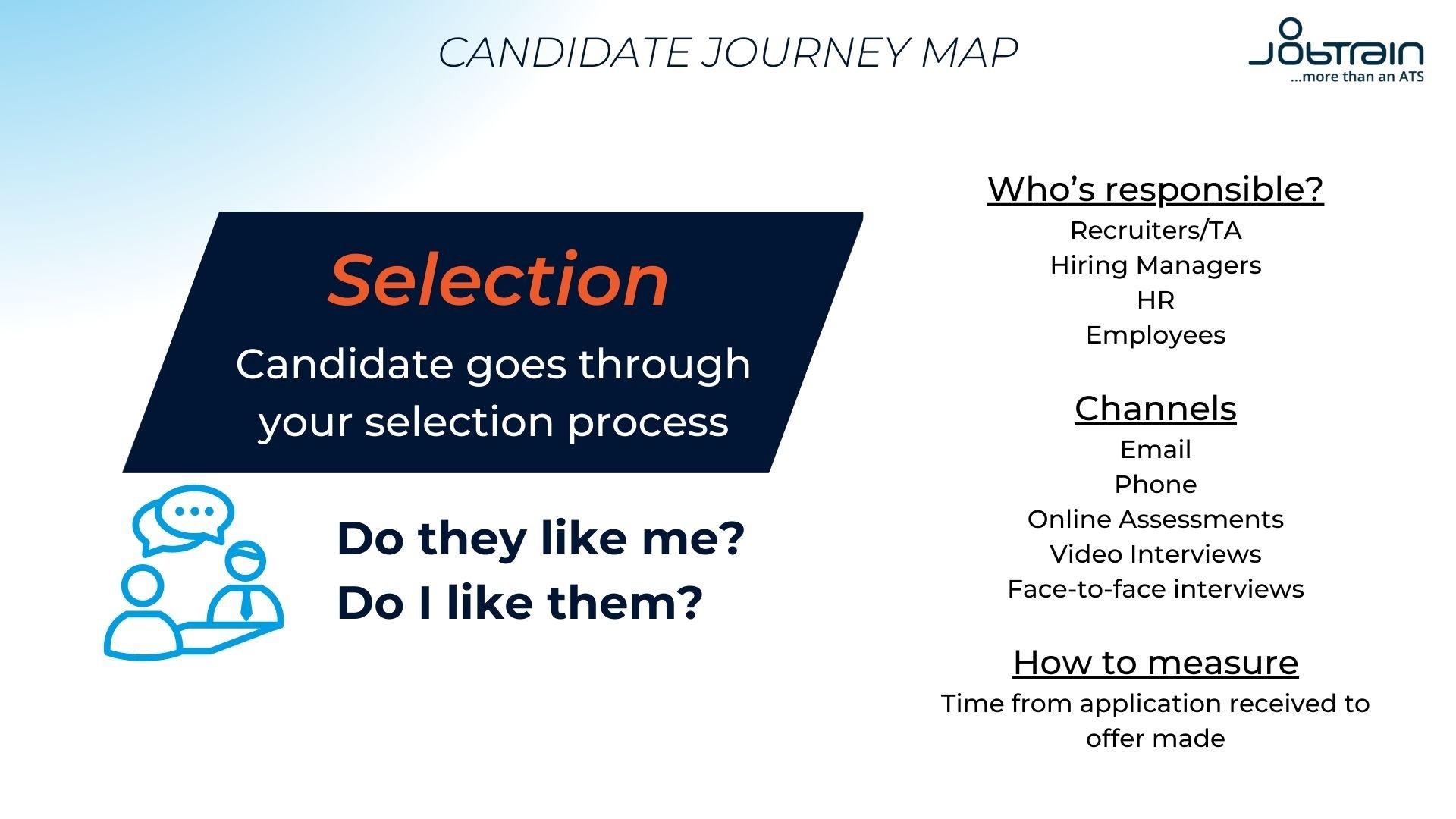 CANDIDATE JOURNEY MAP

Jobtrain
...more than an ATS

Selection

Candidate goes through your selection process

Do they like me?
Do I like them?

Who's responsible?
Recruiters/TA
Hiring Managers
HR
Employees

Channels
Email
Phone
Online Assessments
Video Interviews
Face-to-face interviews

How to measure
Time from application received to offer made